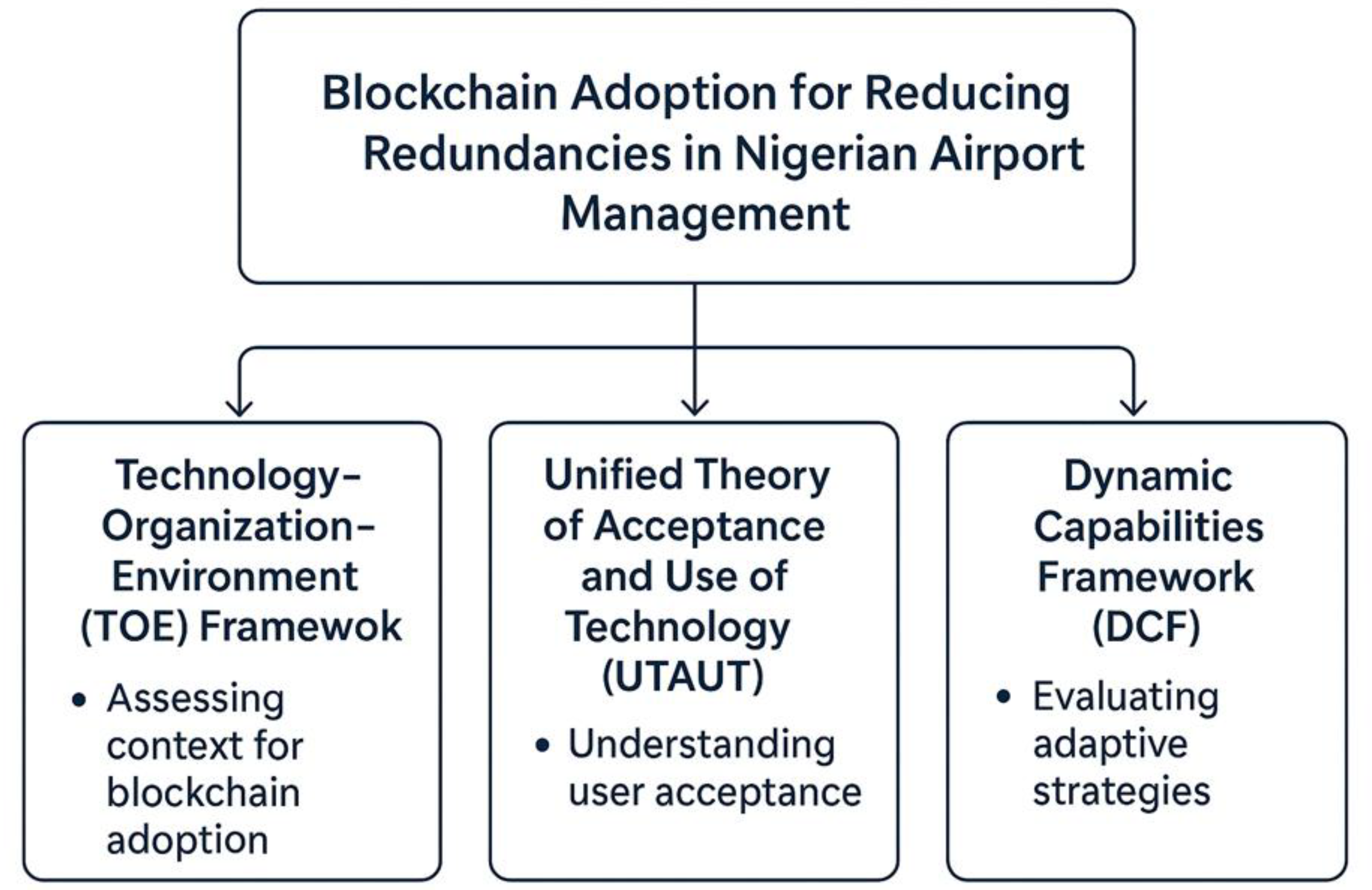 Blockchain Adoption for Reducing Redundancies in Nigerian Airport Management

Technology–Organization–Environment (TOE) Framewok

• Assessing context for blockchain adoption

Unified Theory of Acceptance and Use of Technology (UTAUT)

• Understanding user acceptance

Dynamic Capabilities Framework (DCF)

• Evaluating adaptive strategies